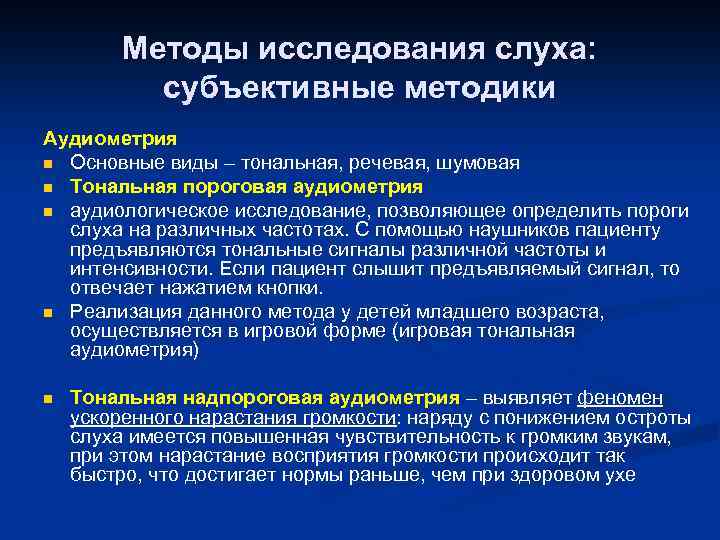 Методы исследования слуха: субъективные методики

Аудиометрия

- Основные виды – тональная, речевая, шумовая
- Тональная пороговая аудиометрия
- аудиологическое исследование, позволяющее определить пороги слуха на различных частотах. С помощью наушников пациенту предъявляются тональные сигналы различной частоты и интенсивности. Если пациент слышит предъявляемый сигнал, то отвечает нажатием кнопки.
- Реализация данного метода у детей младшего возраста, осуществляется в игровой форме (игровая тональная аудиометрия)

- Тональная надпороговая аудиометрия – выявляет феномен ускоренного нарастания громкости: наряду с понижением остроты слуха имеется повышенная чувствительность к громким звукам, при этом нарастание восприятия громкости происходит так быстро, что достигает нормы раньше, чем при здоровом ухе